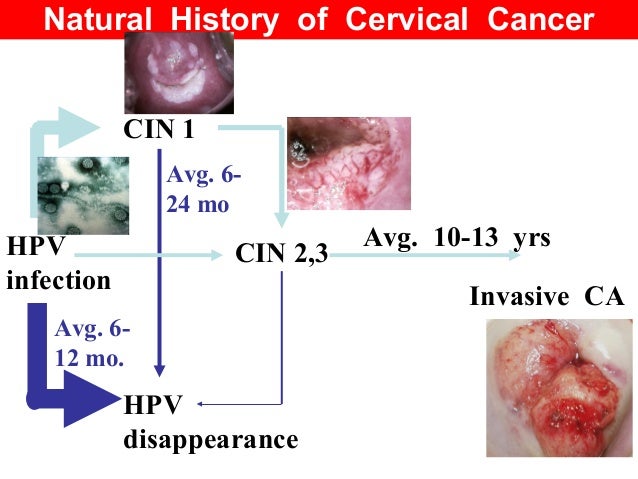 Natural History of Cervical Cancer

CIN 1

Avg. 6-24 mo

HPV infection

CIN 2,3

Avg. 10-13 yrs

Invasive CA

Avg. 6-12 mo.

HPV disappearance